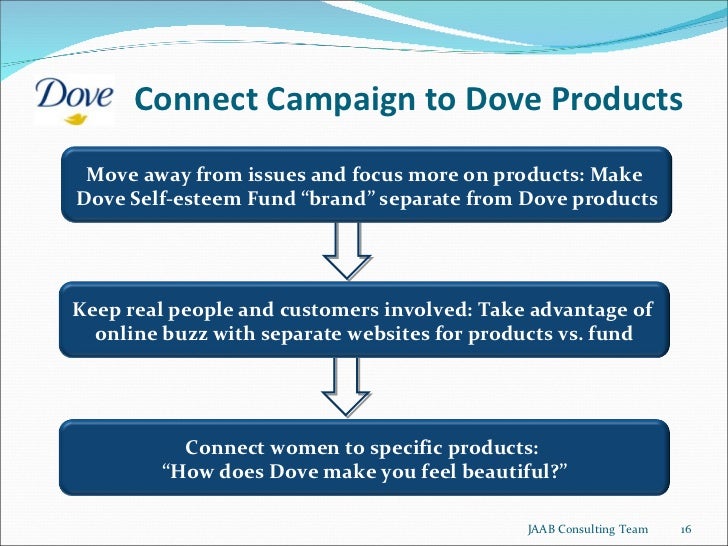 Dove

Connect Campaign to Dove Products

Move away from issues and focus more on products: Make Dove Self-esteem Fund “brand” separate from Dove products

Keep real people and customers involved: Take advantage of online buzz with separate websites for products vs. fund

Connect women to specific products: “How does Dove make you feel beautiful?”

JAAB Consulting Team 16